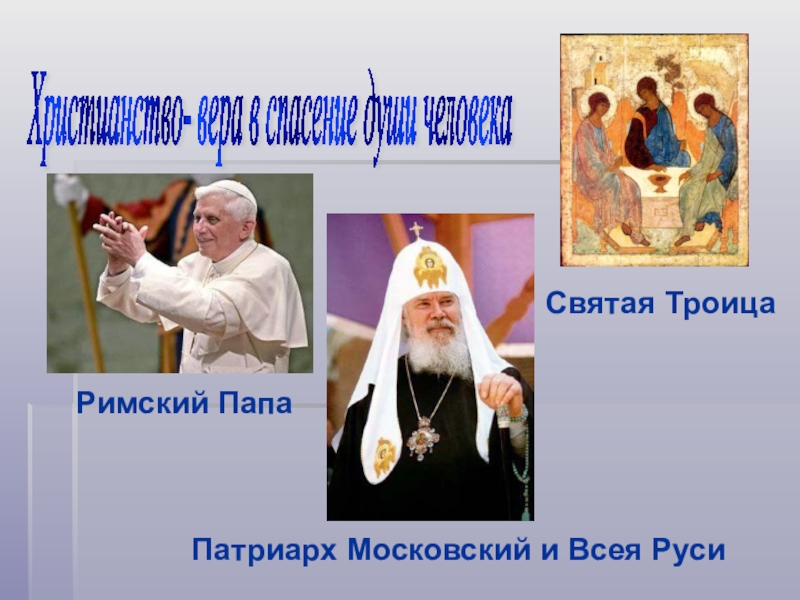 Христианство- вера в спасение души человека

Святая Троица

Римский Папа

Патриарх Московский и Всея Руси